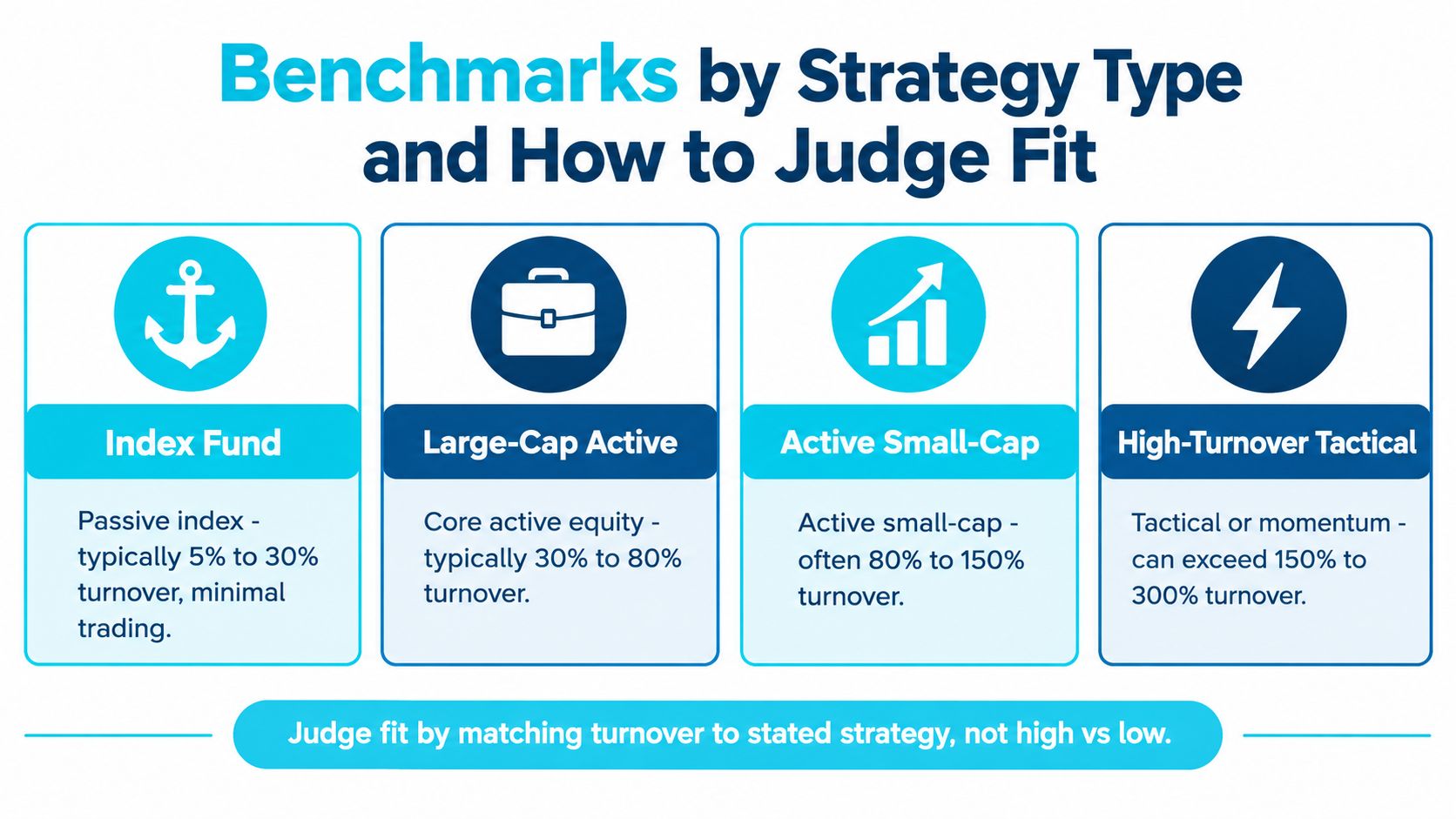 Benchmarks by Strategy Type and How to Judge Fit

Index Fund

Passive index - typically 5% to 30% turnover, minimal trading.

Large-Cap Active

Core active equity - typically 30% to 80% turnover.

Active Small-Cap

Active small-cap - often 80% to 150% turnover.

High-Turnover Tactical

Tactical or momentum - can exceed 150% to 300% turnover.

Judge fit by matching turnover to stated strategy, not high vs low.